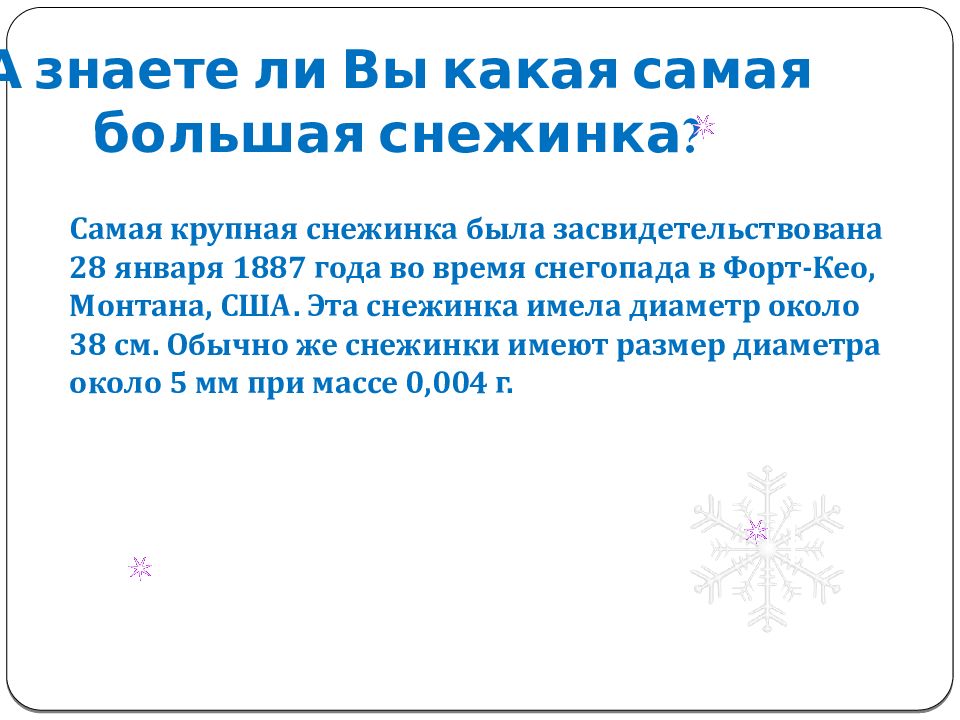 А знаете ли Вы какая самая большая снежинка?

Самая крупная снежинка была засвидетельствована 28 января 1887 года во время снегопада в Форт-Кео, Монтана, США. Эта снежинка имела диаметр около 38 см. Обычно же снежинки имеют размер диаметра около 5 мм при массе 0,004 г.